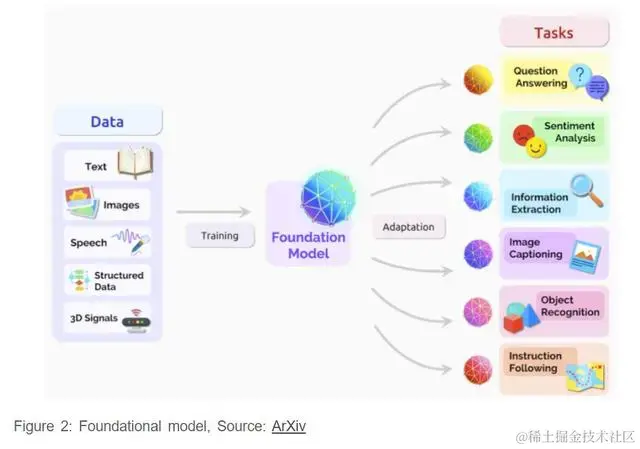 Data

Text

Images

Speech

Structured Data

3D Signals

Training

Foundation Model

Adaptation

Tasks

Question Answering

Sentiment Analysis

Information Extraction

Image Captioning

Object Recognition

Instruction Following

Figure 2: Foundational model, Source: ArXiv

@稀土掘金技术社区